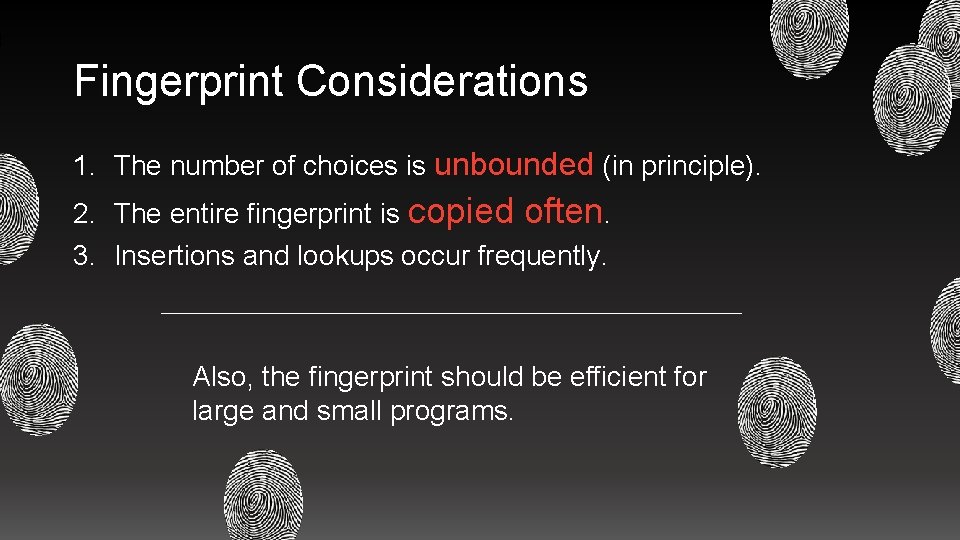 Fingerprint Considerations

1. The number of choices is unbounded (in principle).
2. The entire fingerprint is copied often.
3. Insertions and lookups occur frequently.

Also, the fingerprint should be efficient for large and small programs.